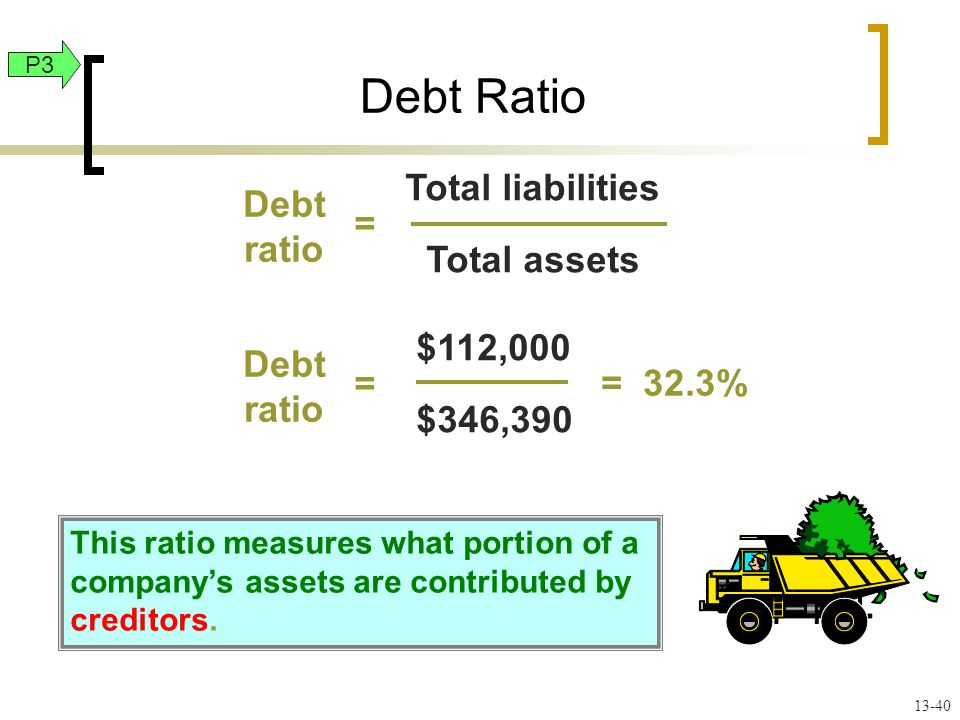 P3

Debt Ratio

$\text{Debt ratio} = \frac{\text{Total liabilities}}{\text{Total assets}}$

$\text{Debt ratio} = \frac{\$112,000}{\$346,390} = 32.3\%$

This ratio measures what portion of a company's assets are contributed by creditors.

13-40